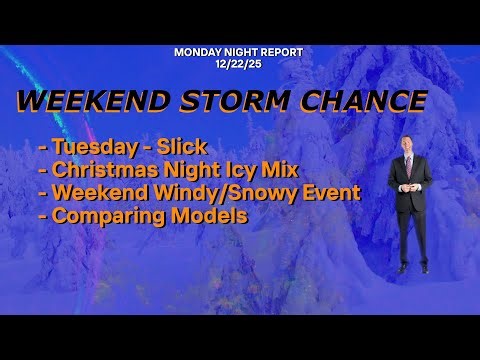 MONDAY NIGHT REPORT
12/22/25

WEEKEND STORM CHANCE

- Tuesday - Slick
- Christmas Night Icy Mix
- Weekend Windy/Snowy Event
- Comparing Models